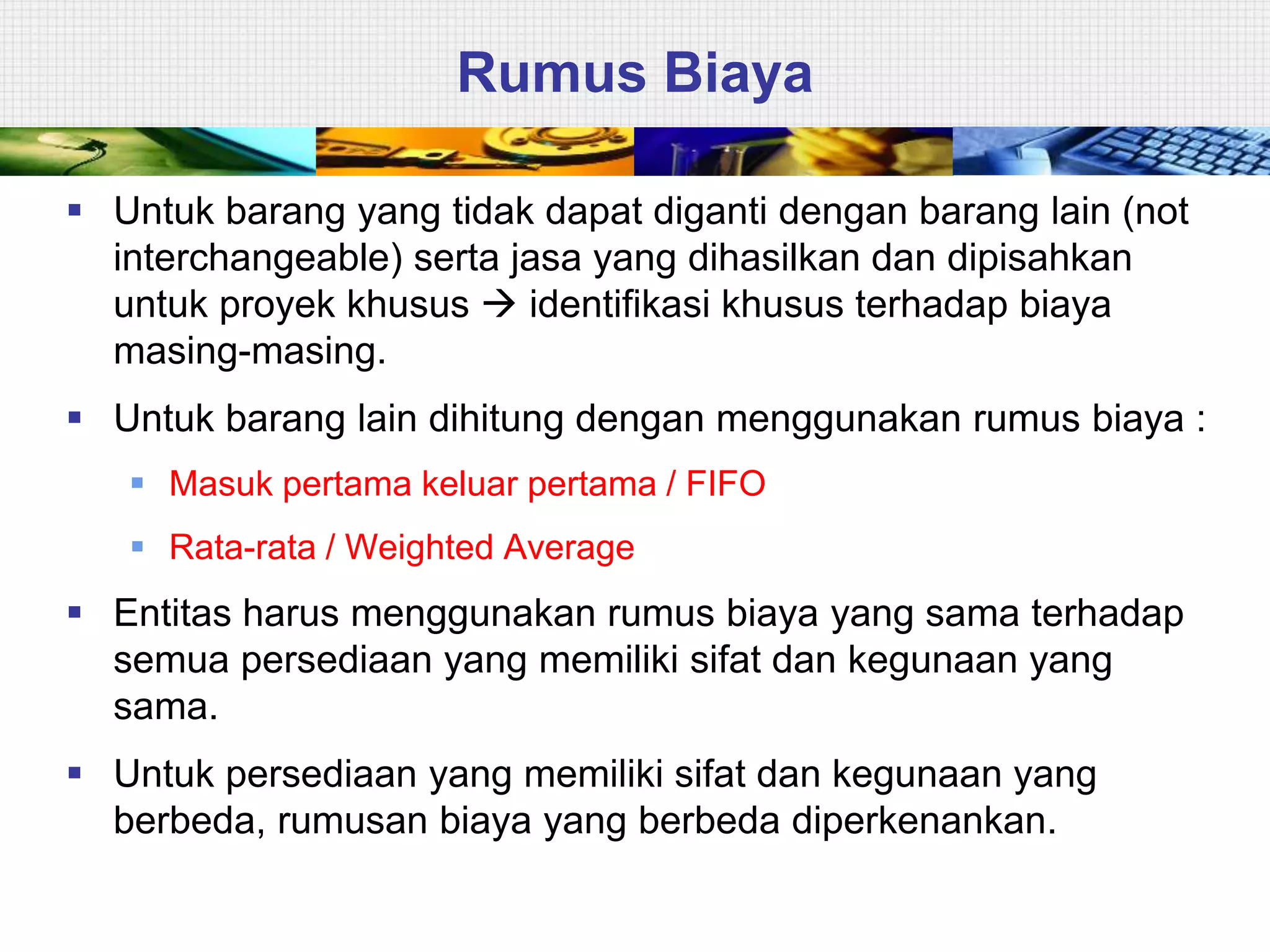 Rumus Biaya

▪ Untuk barang yang tidak dapat diganti dengan barang lain (not interchangeable) serta jasa yang dihasilkan dan dipisahkan untuk proyek khusus → identifikasi khusus terhadap biaya masing-masing.

▪ Untuk barang lain dihitung dengan menggunakan rumus biaya :

▪ Masuk pertama keluar pertama / FIFO

▪ Rata-rata / Weighted Average

▪ Entitas harus menggunakan rumus biaya yang sama terhadap semua persediaan yang memiliki sifat dan kegunaan yang sama.

▪ Untuk persediaan yang memiliki sifat dan kegunaan yang berbeda, rumusan biaya yang berbeda diperkenankan.